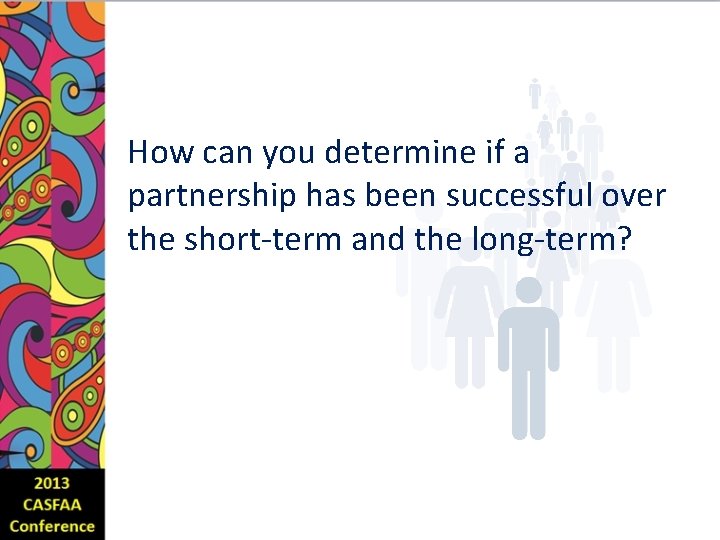 How can you determine if a partnership has been successful over the short-term and the long-term?

2013
CASFAA
Conference